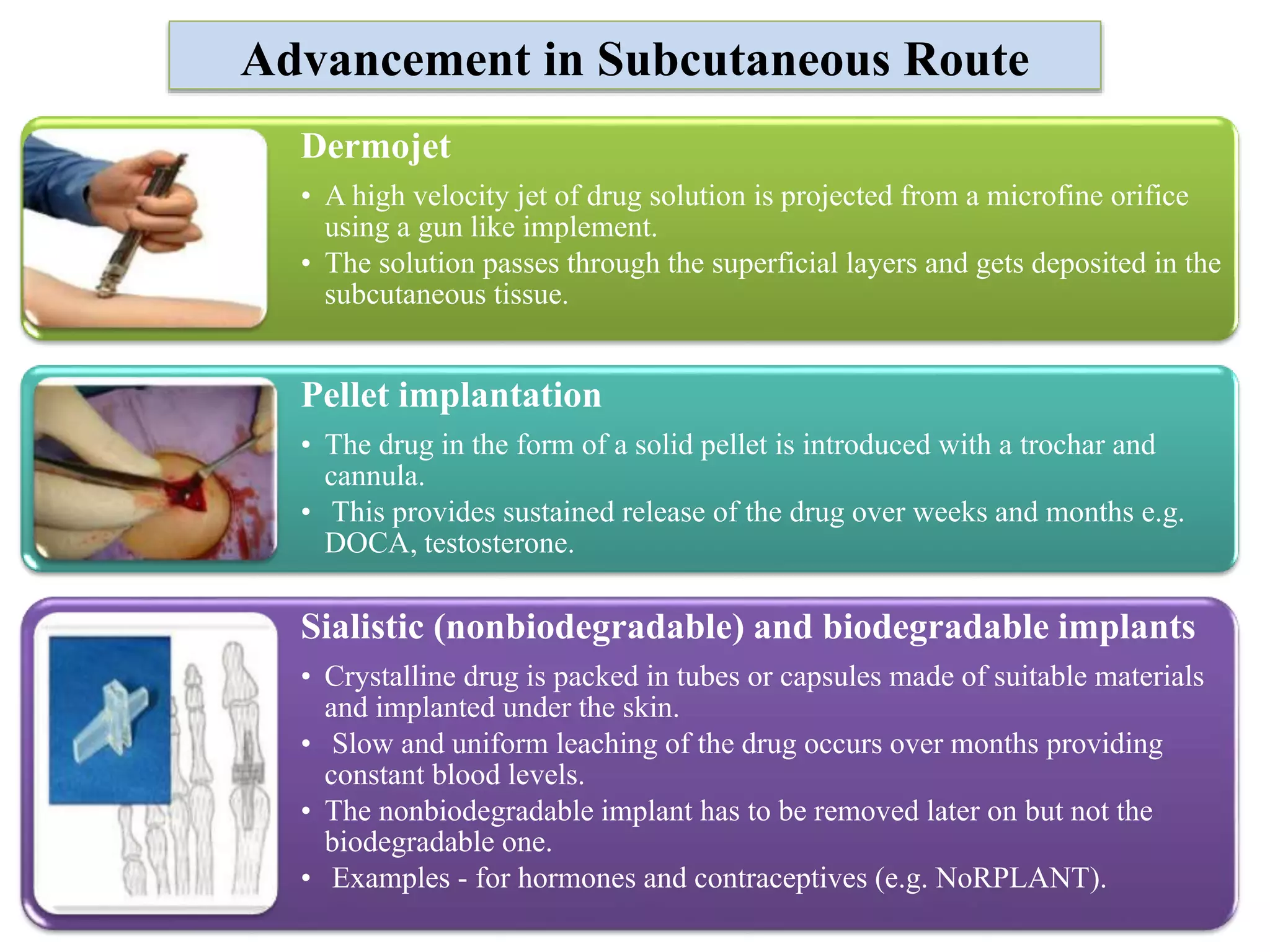 Advancement in Subcutaneous Route

Dermojet

• A high velocity jet of drug solution is projected from a microfine orifice using a gun like implement.
• The solution passes through the superficial layers and gets deposited in the subcutaneous tissue.

Pellet implantation

• The drug in the form of a solid pellet is introduced with a trochar and cannula.
• This provides sustained release of the drug over weeks and months e.g. DOCA, testosterone.

Sialistic (nonbiodegradable) and biodegradable implants

• Crystalline drug is packed in tubes or capsules made of suitable materials and implanted under the skin.
• Slow and uniform leaching of the drug occurs over months providing constant blood levels.
• The nonbiodegradable implant has to be removed later on but not the biodegradable one.
• Examples - for hormones and contraceptives (e.g. NoRPLANT).